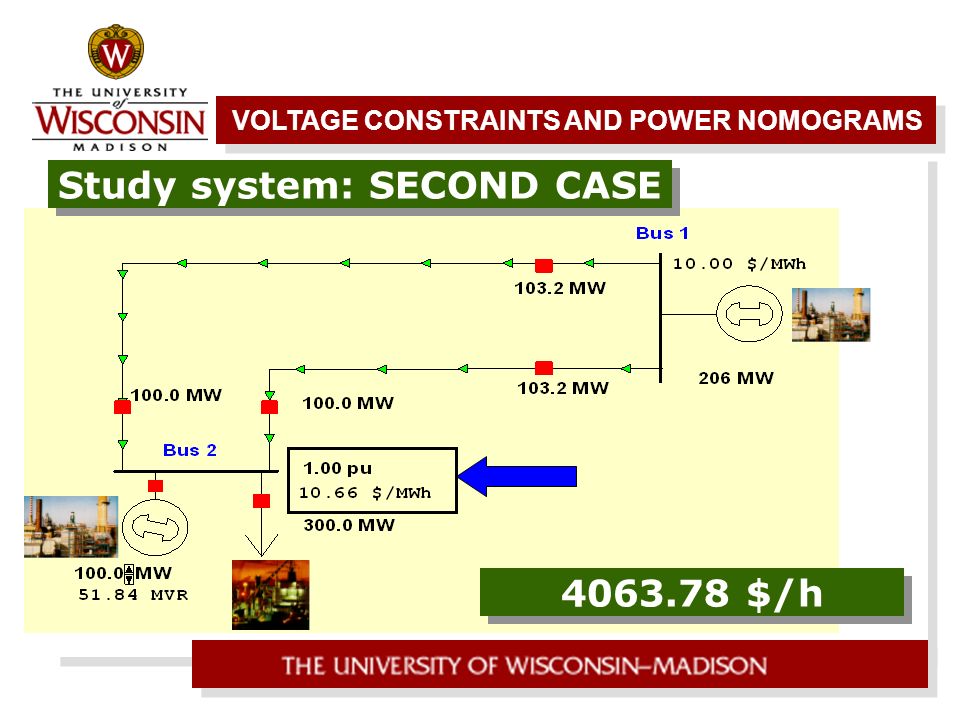 W

THE UNIVERSITY of WISCONSIN MADISON

VOLTAGE CONSTRAINTS AND POWER NOMOGRAMS

Study system: SECOND CASE

Bus 1

10.00 $/MWh

103.2 MW

103.2 MW

206 MW

100.0 MW

100.0 MW

Bus 2

1.00 pu

10.66 $/MWh

300.0 MW

100.0 MW

51.84 MVR

4063.78 $/h

THE UNIVERSITY OF WISCONSIN–MADISON